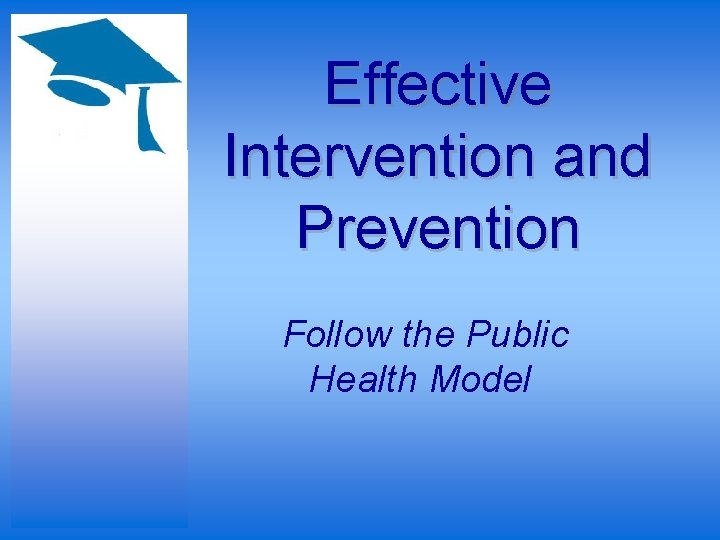 Effective Intervention and Prevention

Follow the Public Health Model